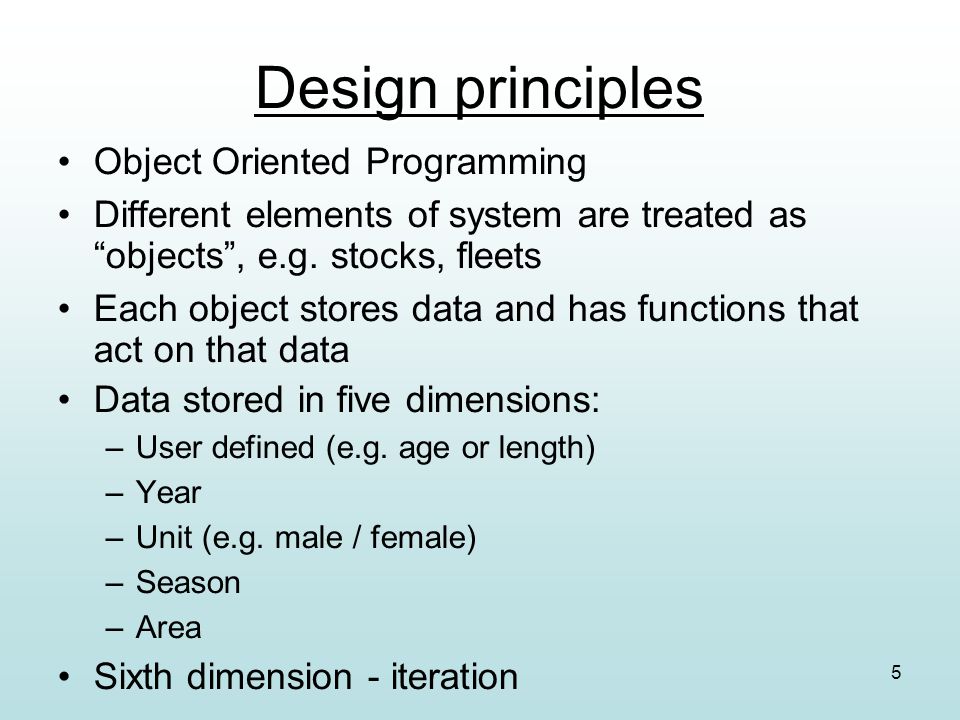 Design principles

• Object Oriented Programming
• Different elements of system are treated as “objects”, e.g. stocks, fleets
• Each object stores data and has functions that act on that data
• Data stored in five dimensions:
  – User defined (e.g. age or length)
  – Year
  – Unit (e.g. male / female)
  – Season
  – Area
• Sixth dimension - iteration

5